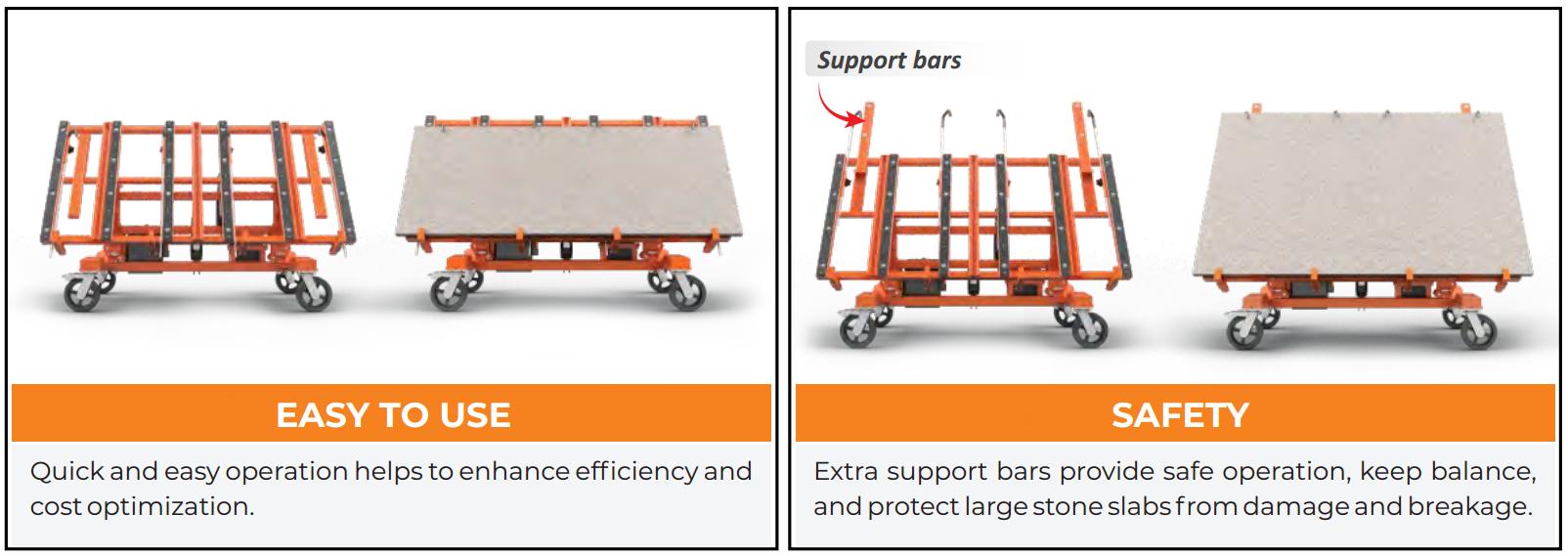 EASY TO USE

Quick and easy operation helps to enhance efficiency and cost optimization.

Support bars

SAFETY

Extra support bars provide safe operation, keep balance, and protect large stone slabs from damage and breakage.